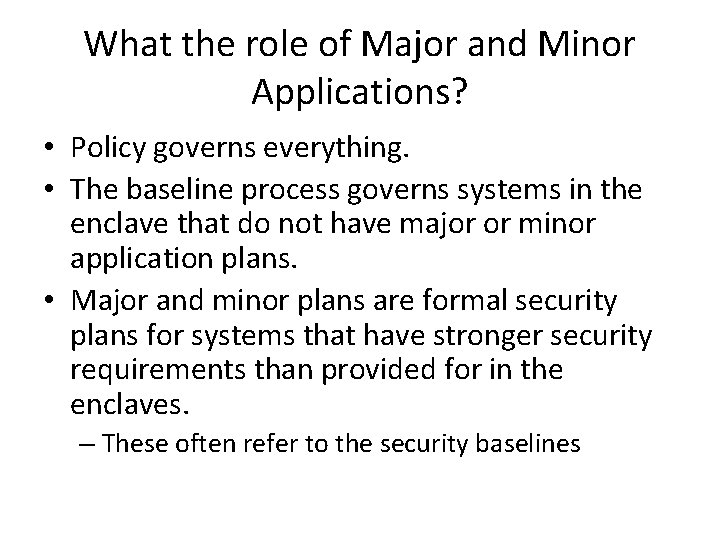 What the role of Major and Minor Applications?

• Policy governs everything.
• The baseline process governs systems in the enclave that do not have major or minor application plans.
• Major and minor plans are formal security plans for systems that have stronger security requirements than provided for in the enclaves.
– These often refer to the security baselines